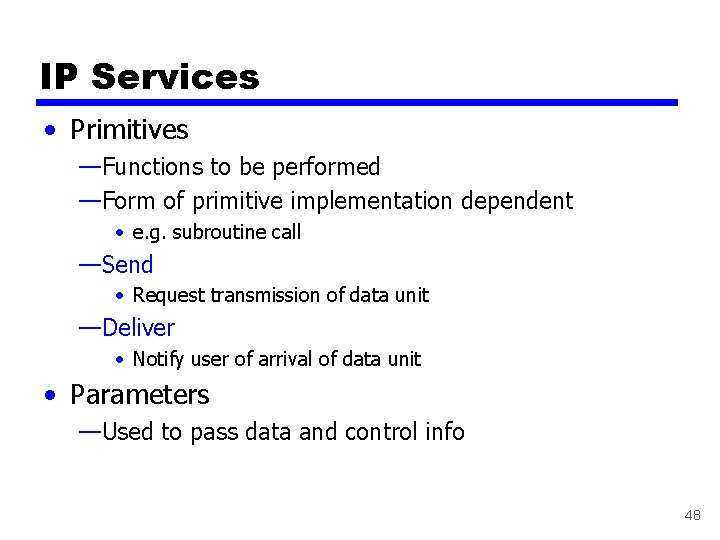 IP Services

• Primitives
—Functions to be performed
—Form of primitive implementation dependent
• e.g. subroutine call
—Send
• Request transmission of data unit
—Deliver
• Notify user of arrival of data unit
• Parameters
—Used to pass data and control info

48